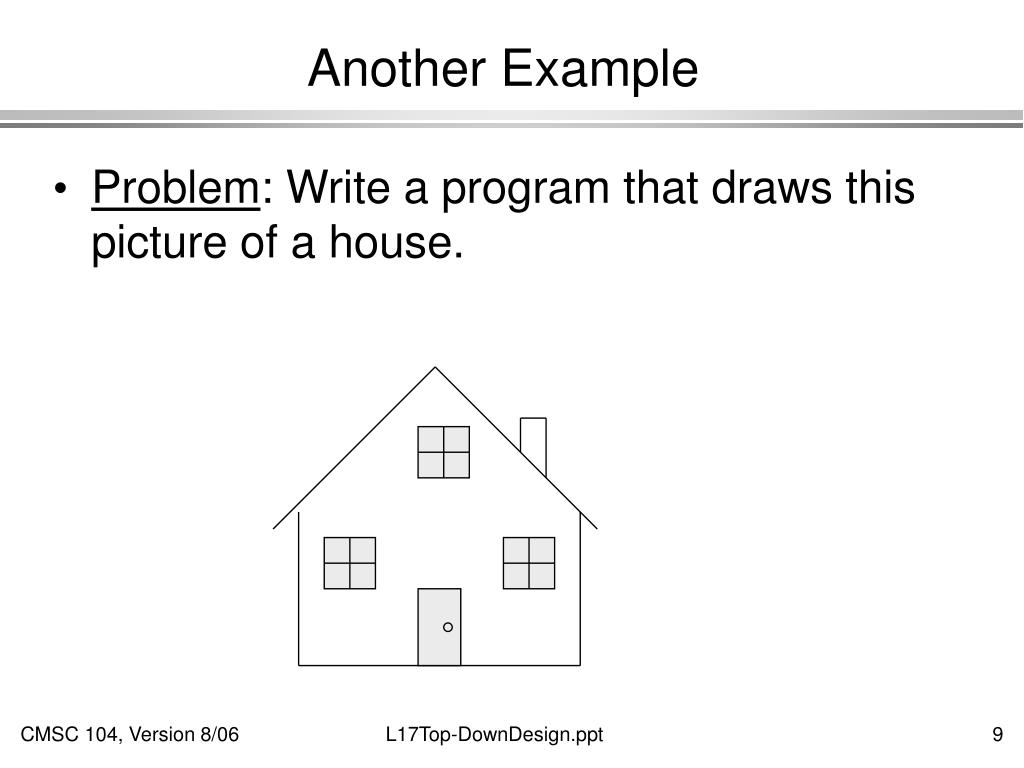 Another Example

• Problem: Write a program that draws this picture of a house.

CMSC 104, Version 8/06

L17Top-DownDesign.ppt

9